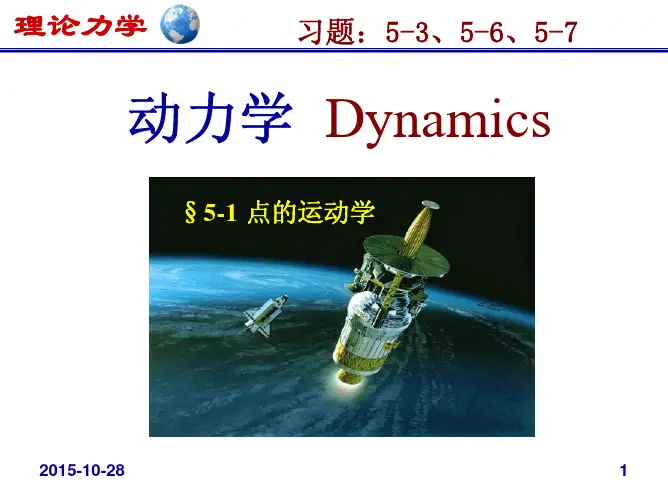 理论力学

习题：5-3、5-6、5-7

动力学 Dynamics

§ 5-1 点的运动学

2015-10-28

1